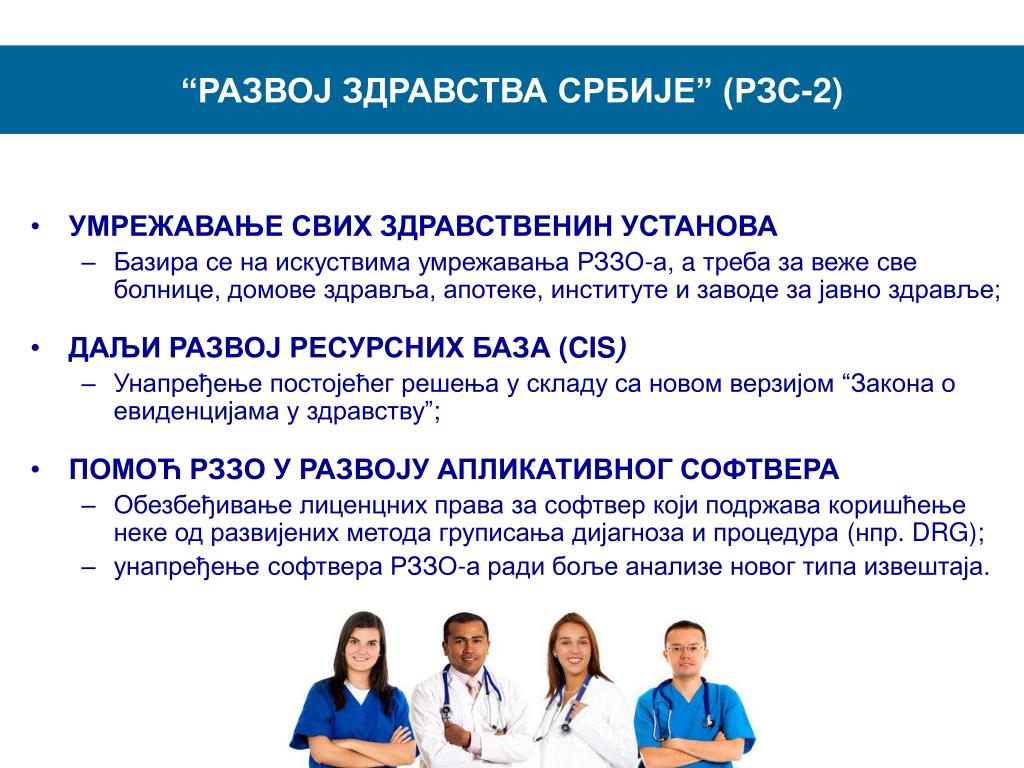 “РАЗВОЈ ЗДРАВСТВА СРБИЈЕ” (РЗС-2)

• УМРЕЖАВАЊЕ СВИХ ЗДРАВСТВЕНИН УСТАНОВА
– Базира се на искуствима умрежавања РЗЗО-а, а треба за веже све болнице, домове здравља, апотеке, институте и заводе за јавно здравље;

• ДАЉИ РАЗВОЈ РЕСУРСНИХ БАЗА (CIS)
– Унапређење постојећег решења у складу са новом верзијом “Закона о евиденцијама у здравству”;

• ПОМОЋ РЗЗО У РАЗВОЈУ АПЛИКАТИВНОГ СОФТВЕРА
– Обезбеђивање лиценцних права за софтвер који подржава коришћење неке од развијених метода груписања дијагноза и процедура (нпр. DRG);
– унапређење софтвера РЗЗО-а ради боље анализе новог типа извештаја.